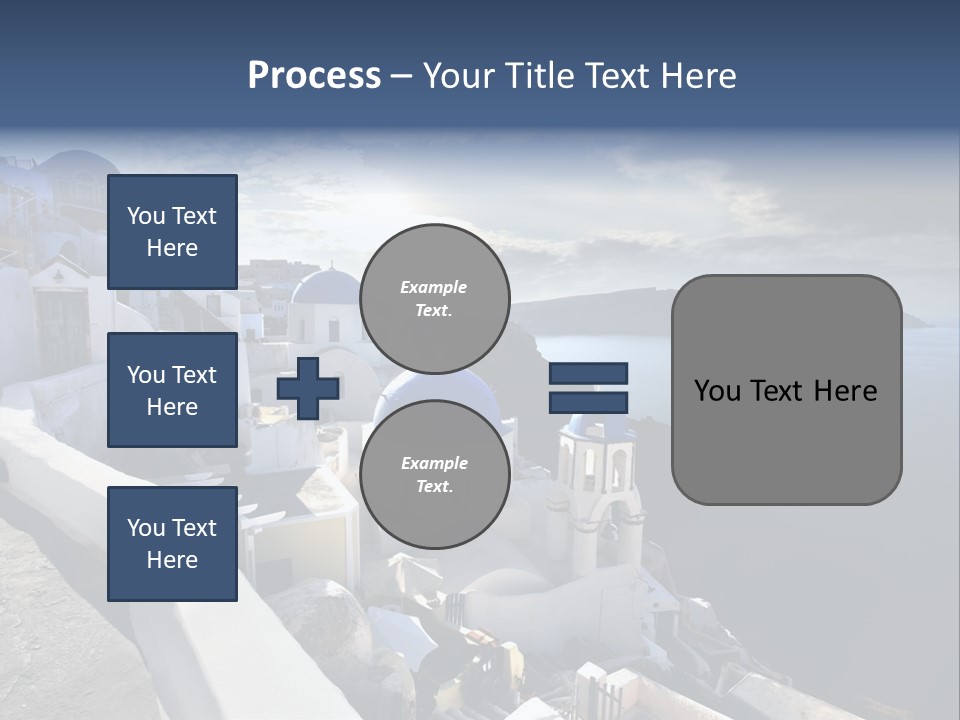 Process – Your Title Text Here

You Text Here

You Text Here

You Text Here

Example Text.

Example Text.

You Text Here